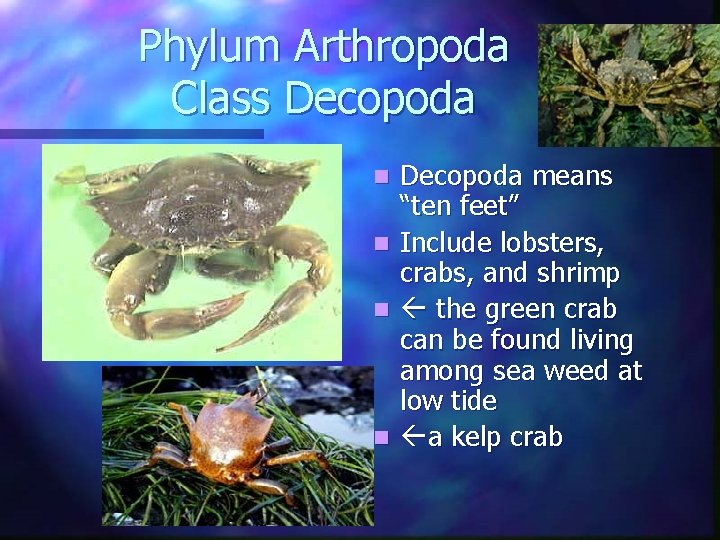 Phylum Arthropoda
Class Decopoda

- Decopoda means “ten feet”
- Include lobsters, crabs, and shrimp
- ← the green crab can be found living among sea weed at low tide
- ←a kelp crab